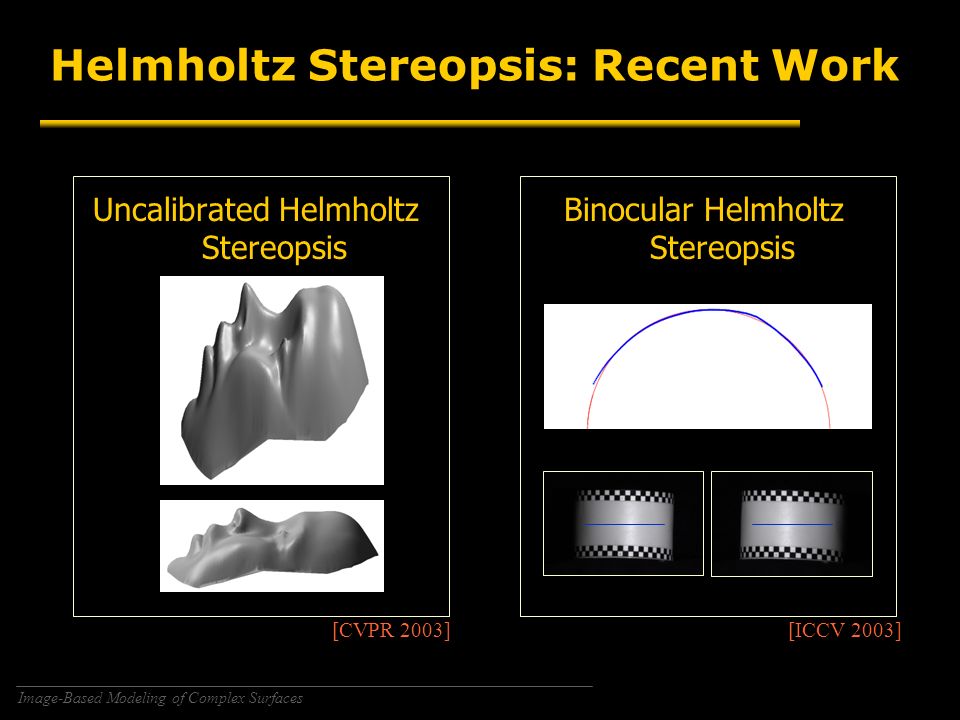 Helmholtz Stereopsis: Recent Work

Uncalibrated Helmholtz Stereopsis

[CVPR 2003]

Binocular Helmholtz Stereopsis

[ICCV 2003]

Image-Based Modeling of Complex Surfaces